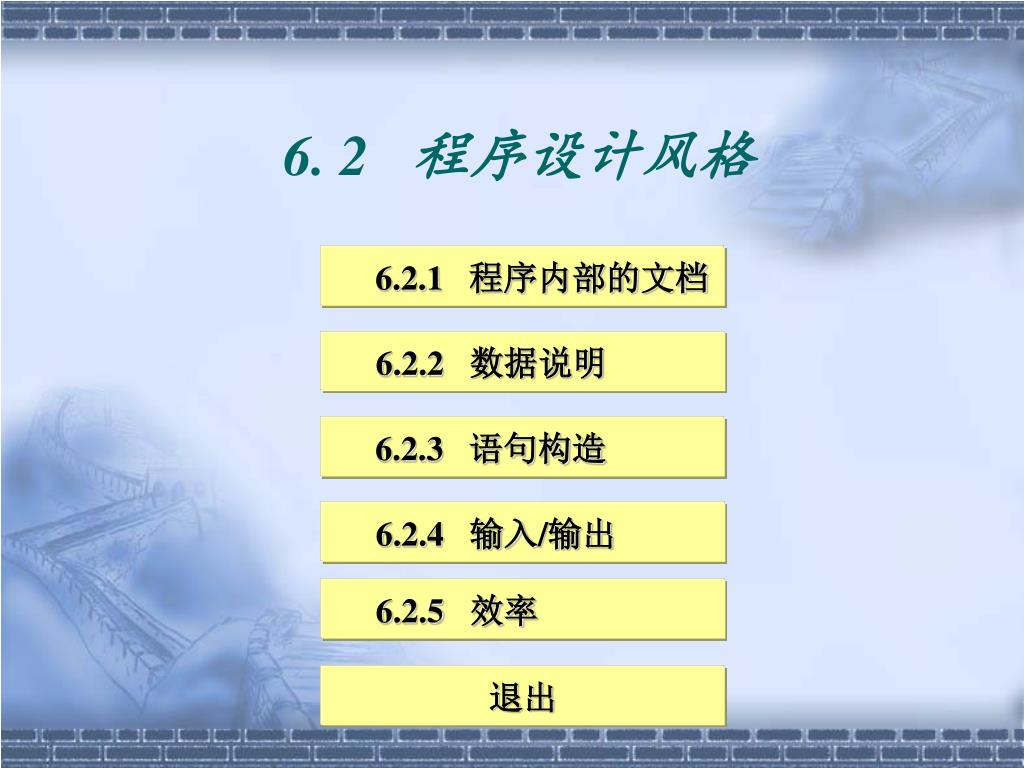 6. 2　程序设计风格

6.2.1　程序内部的文档

6.2.2　数据说明

6.2.3　语句构造

6.2.4　输入/输出

6.2.5　效率

退出